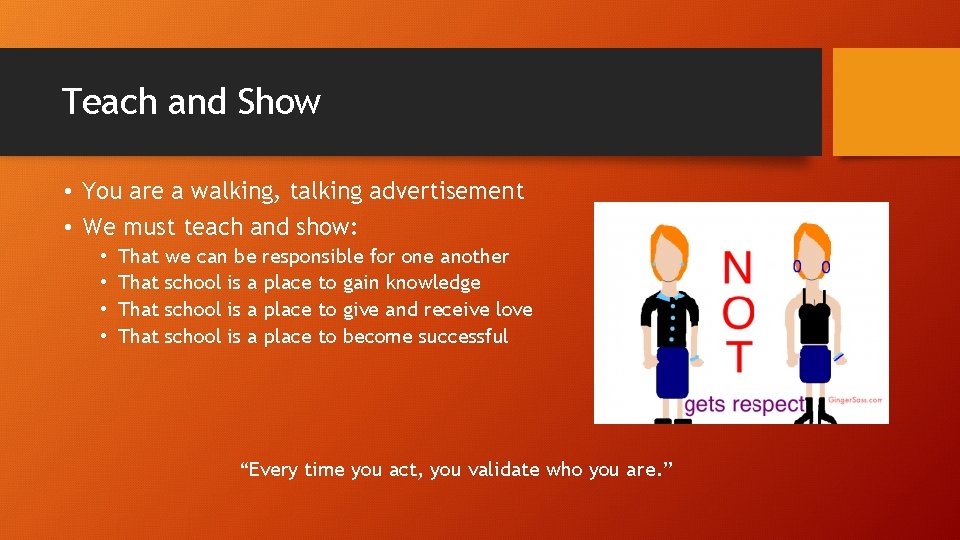 Teach and Show

• You are a walking, talking advertisement
• We must teach and show:
 • That we can be responsible for one another
 • That school is a place to gain knowledge
 • That school is a place to give and receive love
 • That school is a place to become successful

NOT

gets respect

GingerSass.com

"Every time you act, you validate who you are."